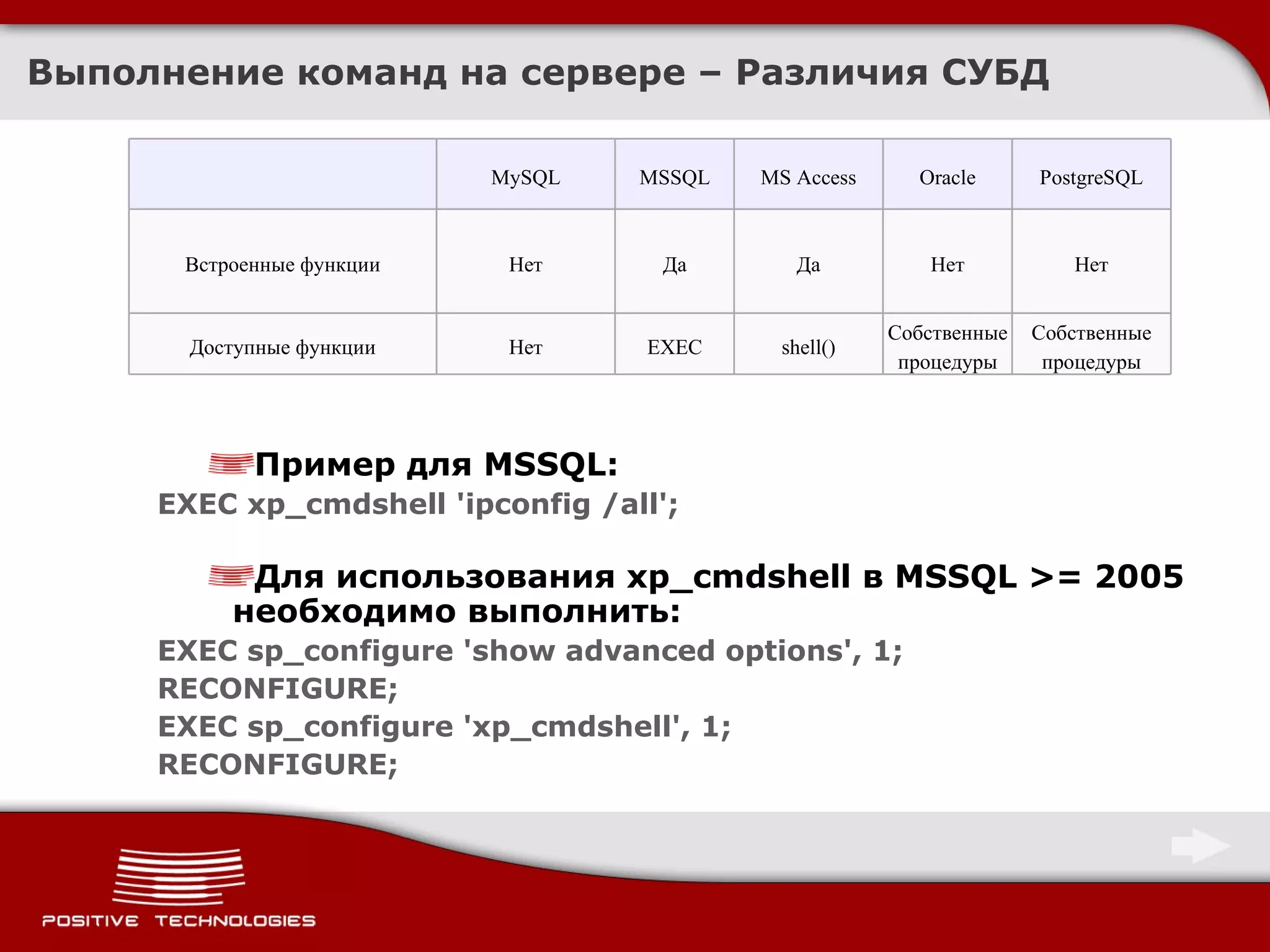 Выполнение команд на сервере – Различия СУБД

| | MySQL | MSSQL | MS Access | Oracle | PostgreSQL |
|---|---|---|---|---|---|
| Встроенные функции | Нет | Да | Да | Нет | Нет |
| Доступные функции | Нет | EXEC | shell() | Собственные процедуры | Собственные процедуры |

Пример для MSSQL:
EXEC xp_cmdshell 'ipconfig /all';

Для использования xp_cmdshell в MSSQL >= 2005 необходимо выполнить:
EXEC sp_configure 'show advanced options', 1;
RECONFIGURE;
EXEC sp_configure 'xp_cmdshell', 1;
RECONFIGURE;

POSITIVE TECHNOLOGIES